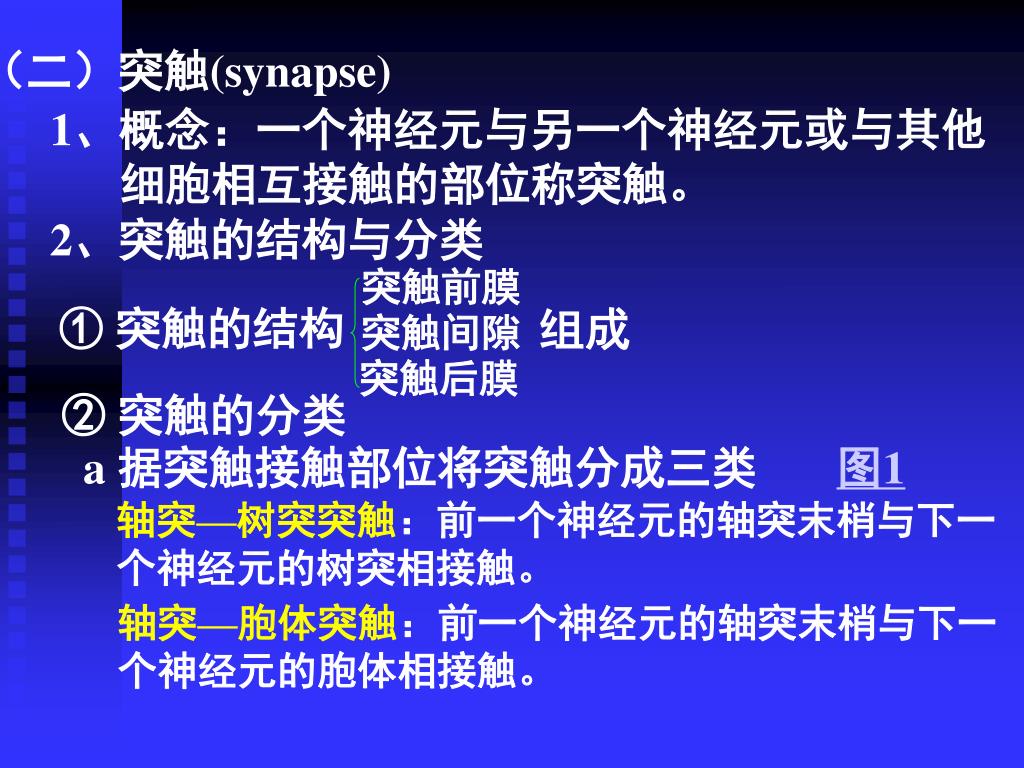 （二）突触(synapse)

1、概念：一个神经元与另一个神经元或与其他细胞相互接触的部位称突触。

2、突触的结构与分类

① 突触的结构 突触前膜 突触间隙 突触后膜 组成

② 突触的分类

a 据突触接触部位将突触分成三类 图1

轴突—树突突触：前一个神经元的轴突末梢与下一个神经元的树突相接触。

轴突—胞体突触：前一个神经元的轴突末梢与下一个神经元的胞体相接触。